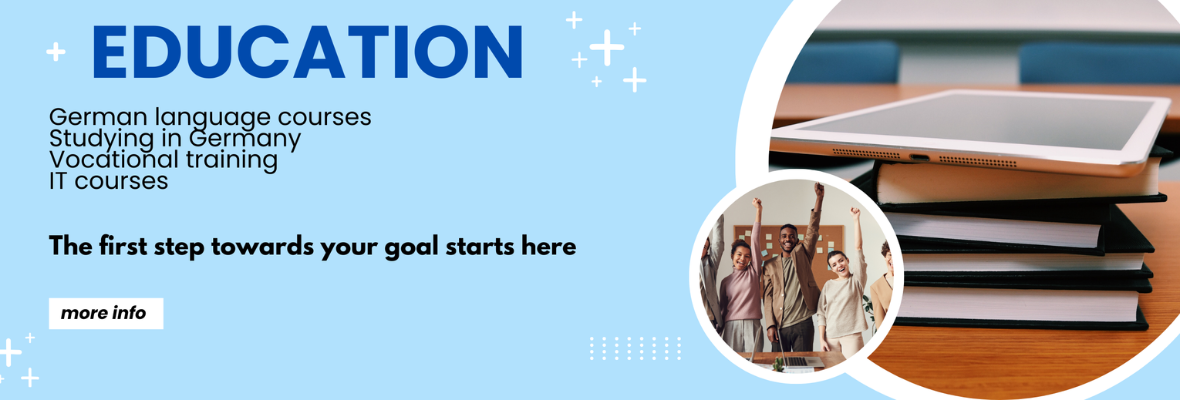 EDUCATION

German language courses
Studying in Germany
Vocational training
IT courses

The first step towards your goal starts here

more info